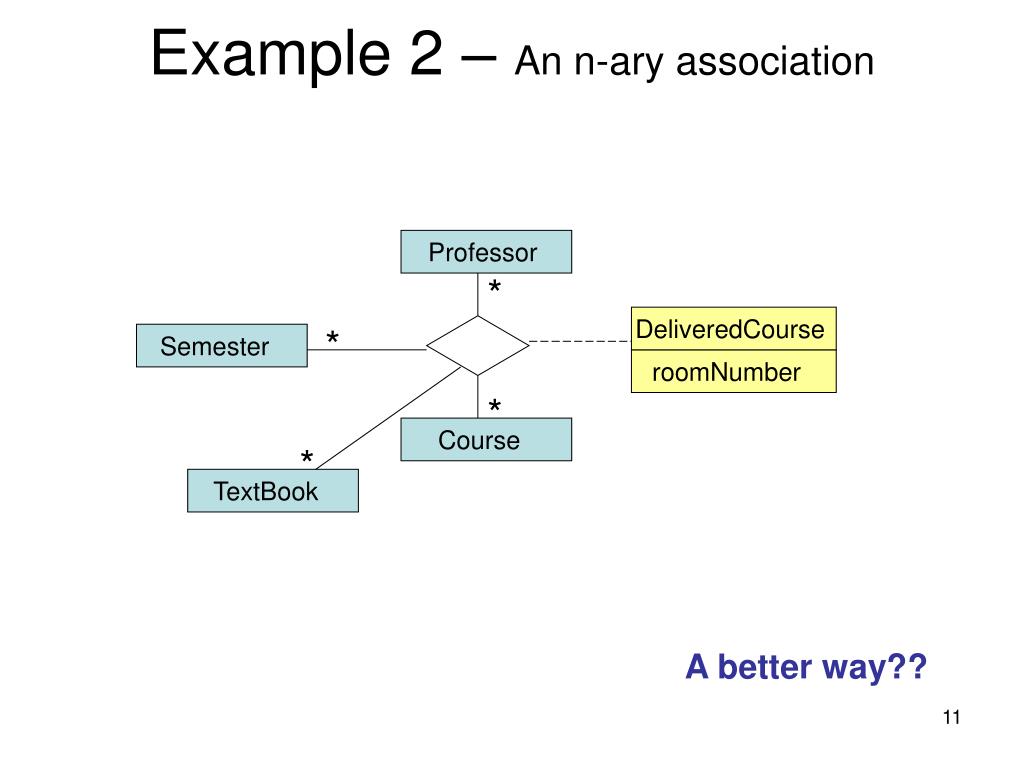 Example 2 – An n-ary association

Professor

*

Semester

*

DeliveredCourse

roomNumber

*

Course

*

TextBook

A better way??

11